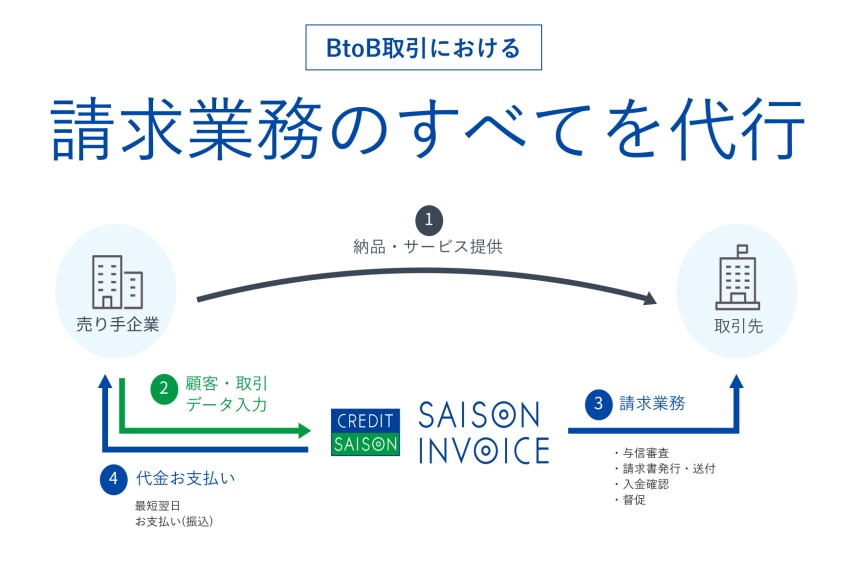 BtoB取引における

請求業務のすべてを代行

1
納品・サービス提供

売り手企業

取引先

2 顧客・取引データ入力

CREDIT SAISON

SAISON INVOICE

3 請求業務

・与信審査
・請求書発行・送付
・入金確認
・督促

4 代金お支払い

最短翌日
お支払い(振込)